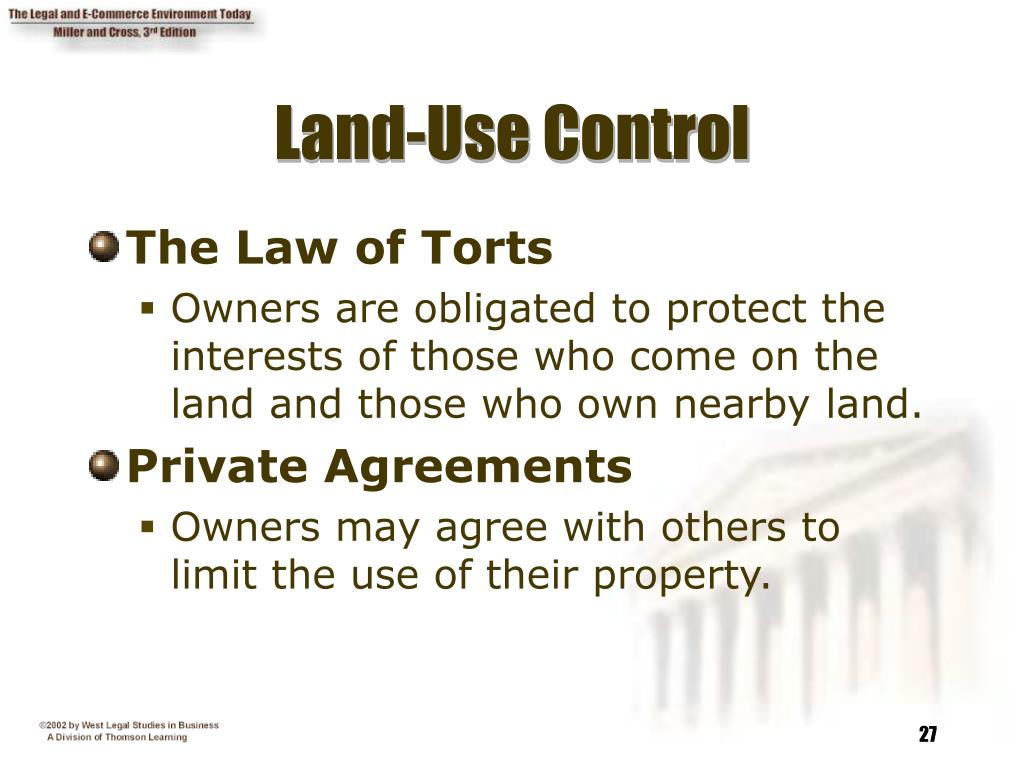 The Legal and E-Commerce Environment Today
Miller and Cross, 3rd Edition

Land-Use Control

The Law of Torts

▪ Owners are obligated to protect the interests of those who come on the land and those who own nearby land.

Private Agreements

▪ Owners may agree with others to limit the use of their property.

©2002 by West Legal Studies in Business
A Division of Thomson Learning

27